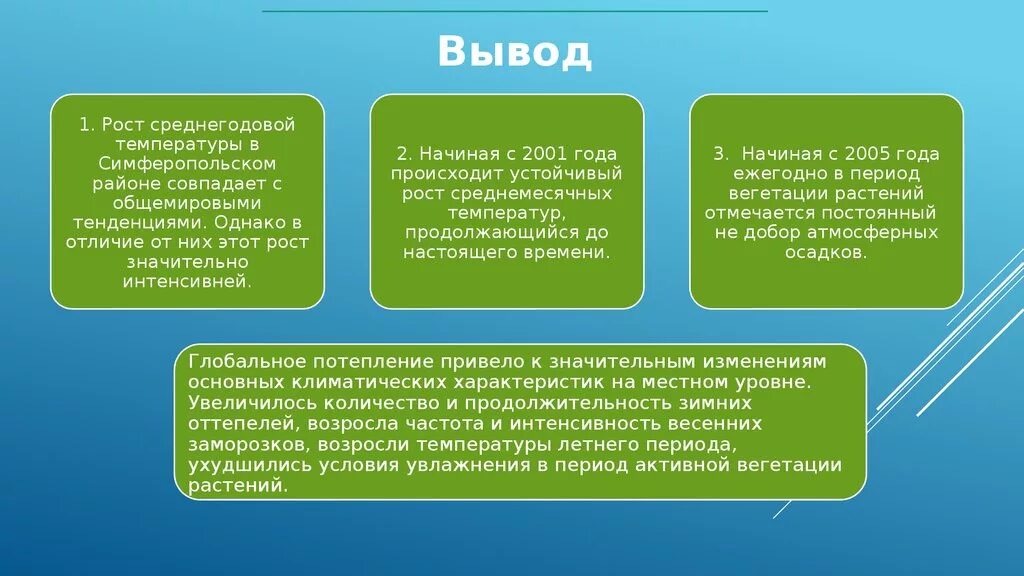 Вывод

1. Рост среднегодовой температуры в Симферопольском районе совпадает с общемировыми тенденциями. Однако в отличие от них этот рост значительно интенсивней.

2. Начиная с 2001 года происходит устойчивый рост среднемесячных температур, продолжающийся до настоящего времени.

3. Начиная с 2005 года ежегодно в период вегетации растений отмечается постоянный не добор атмосферных осадков.

Глобальное потепление привело к значительным изменениям основных климатических характеристик на местном уровне. Увеличилось количество и продолжительность зимних оттепелей, возросла частота и интенсивность весенних заморозков, возросли температуры летнего периода, ухудшились условия увлажнения в период активной вегетации растений.